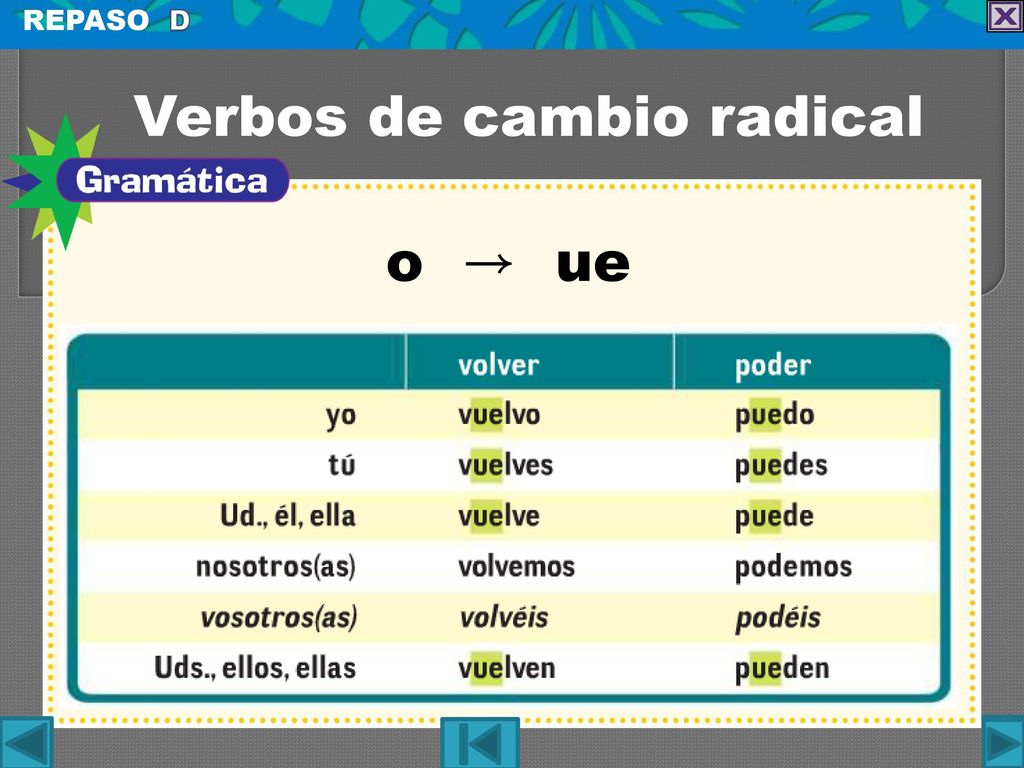 REPASO D

Verbos de cambio radical

Gramática

o → ue

| | volver | poder |
|---|---|---|
| yo | vuelvo | puedo |
| tú | vuelves | puedes |
| Ud., él, ella | vuelve | puede |
| nosotros(as) | volvemos | podemos |
| vosotros(as) | volvéis | podéis |
| Uds., ellos, ellas | vuelven | pueden |